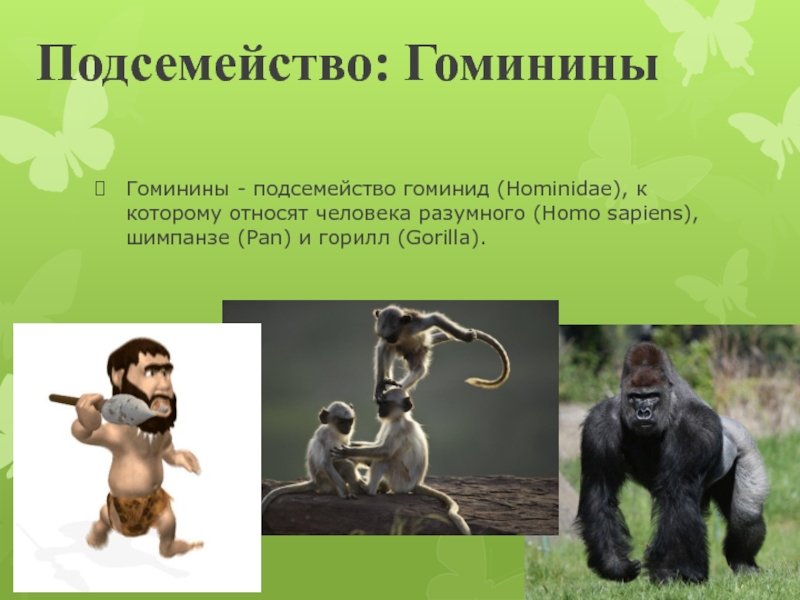 Подсемейство: Гоминины

Гоминины - подсемейство гоминид (Hominidae), к которому относят человека разумного (Homo sapiens), шимпанзе (Pan) и горилл (Gorilla).